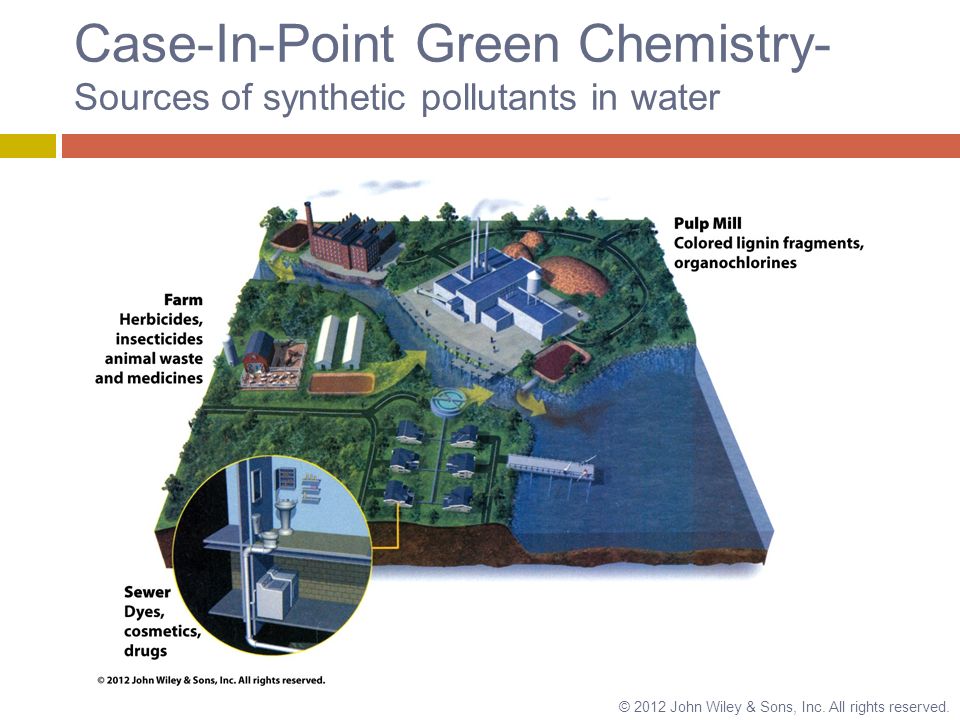 Case-In-Point Green Chemistry-
Sources of synthetic pollutants in water

Pulp Mill
Colored lignin fragments, organochlorines

Farm
Herbicides, insecticides animal waste and medicines

Sewer
Dyes, cosmetics, drugs

© 2012 John Wiley & Sons, Inc. All rights reserved.

© 2012 John Wiley & Sons, Inc. All rights reserved.